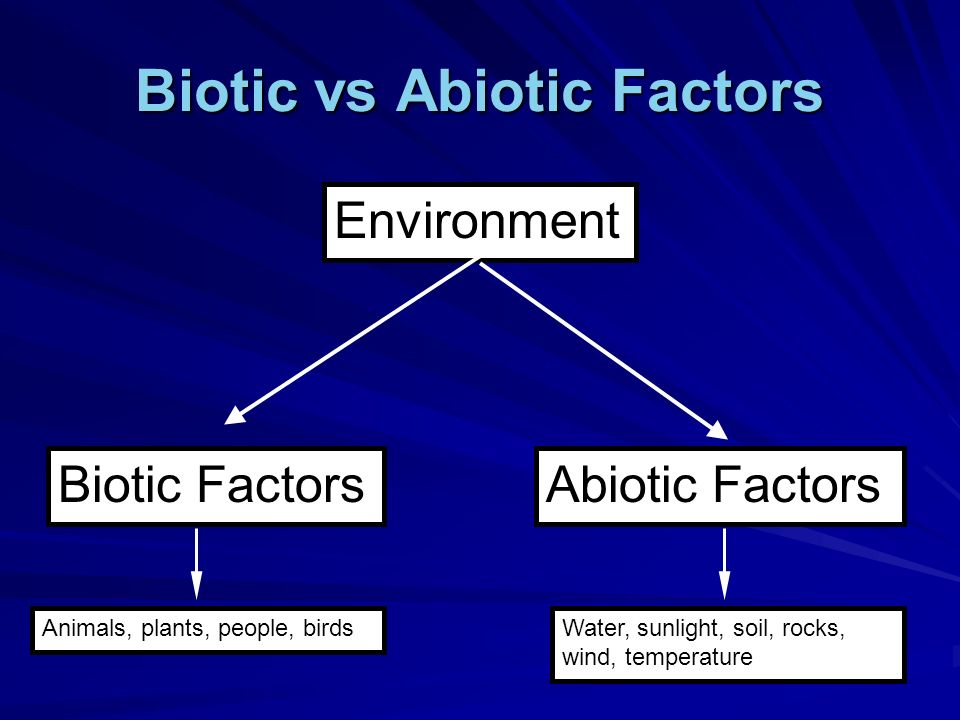 Biotic vs Abiotic Factors

Environment

Biotic Factors

Abiotic Factors

Animals, plants, people, birds

Water, sunlight, soil, rocks, wind, temperature